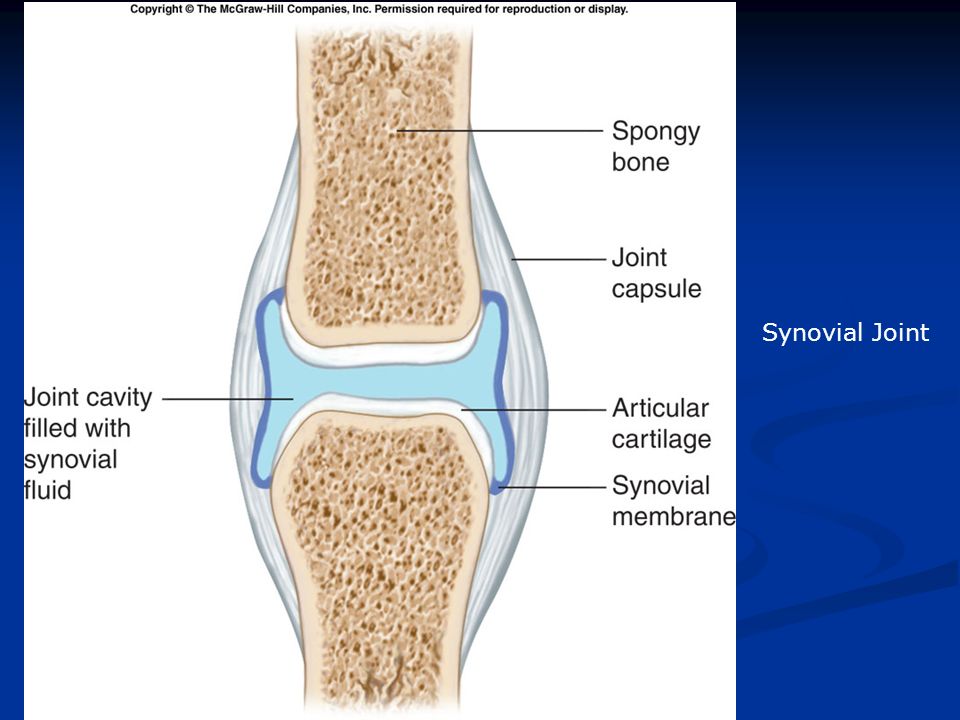 Copyright © The McGraw-Hill Companies, Inc. Permission required for reproduction or display.

Spongy bone

Joint capsule

Joint cavity filled with synovial fluid

Articular cartilage

Synovial membrane

Synovial Joint